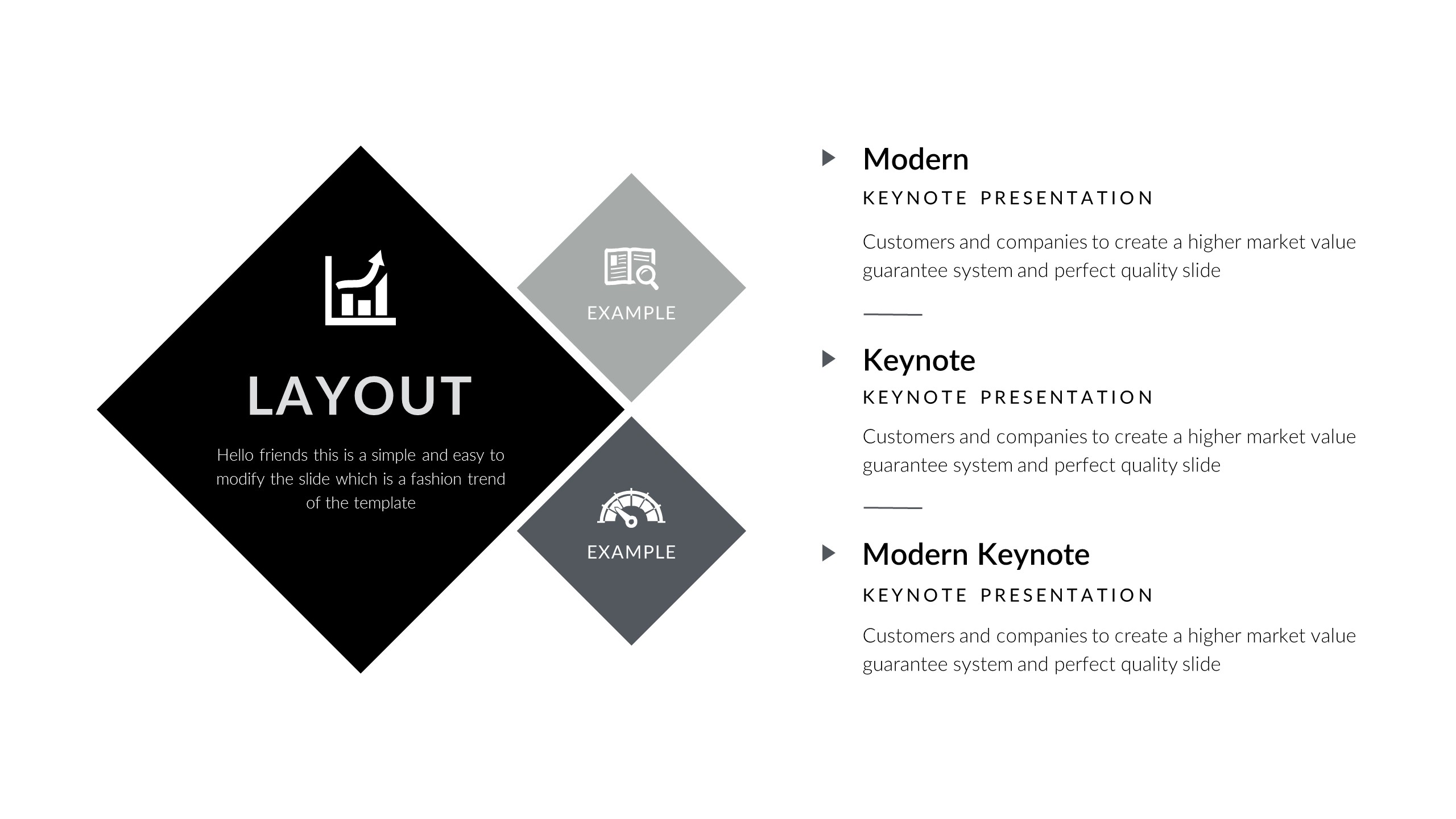 LAYOUT

Hello friends this is a simple and easy to modify the slide which is a fashion trend of the template

EXAMPLE

EXAMPLE

Modern

KEYNOTE PRESENTATION

Customers and companies to create a higher market value guarantee system and perfect quality slide

Keynote

KEYNOTE PRESENTATION

Customers and companies to create a higher market value guarantee system and perfect quality slide

Modern Keynote

KEYNOTE PRESENTATION

Customers and companies to create a higher market value guarantee system and perfect quality slide